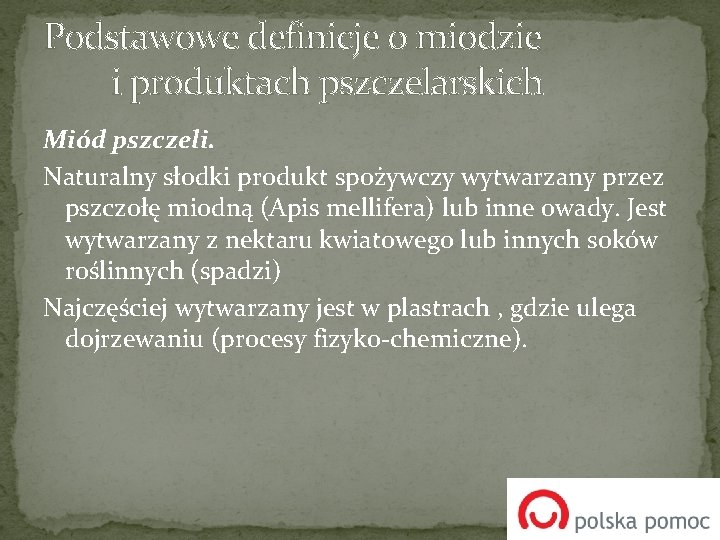 Podstawowe definicje o miodzie i produktach pszczelarskich

Miód pszczeli.

Naturalny słodki produkt spożywczy wytwarzany przez pszczołę miodną (Apis mellifera) lub inne owady. Jest wytwarzany z nektaru kwiatowego lub innych soków roślinnych (spadzi)

Najczęściej wytwarzany jest w plastrach , gdzie ulega dojrzewaniu (procesy fizyko-chemiczne).

polska pomoc